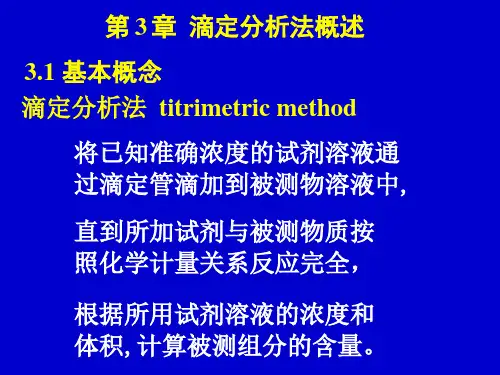 第 3 章 滴定分析法概述

3.1 基本概念

滴定分析法 titrimetric method

将已知准确浓度的试剂溶液通过滴定管滴加到被测物溶液中,

直到所加试剂与被测物质按照化学计量关系反应完全，

根据所用试剂溶液的浓度和体积, 计算被测组分的含量。